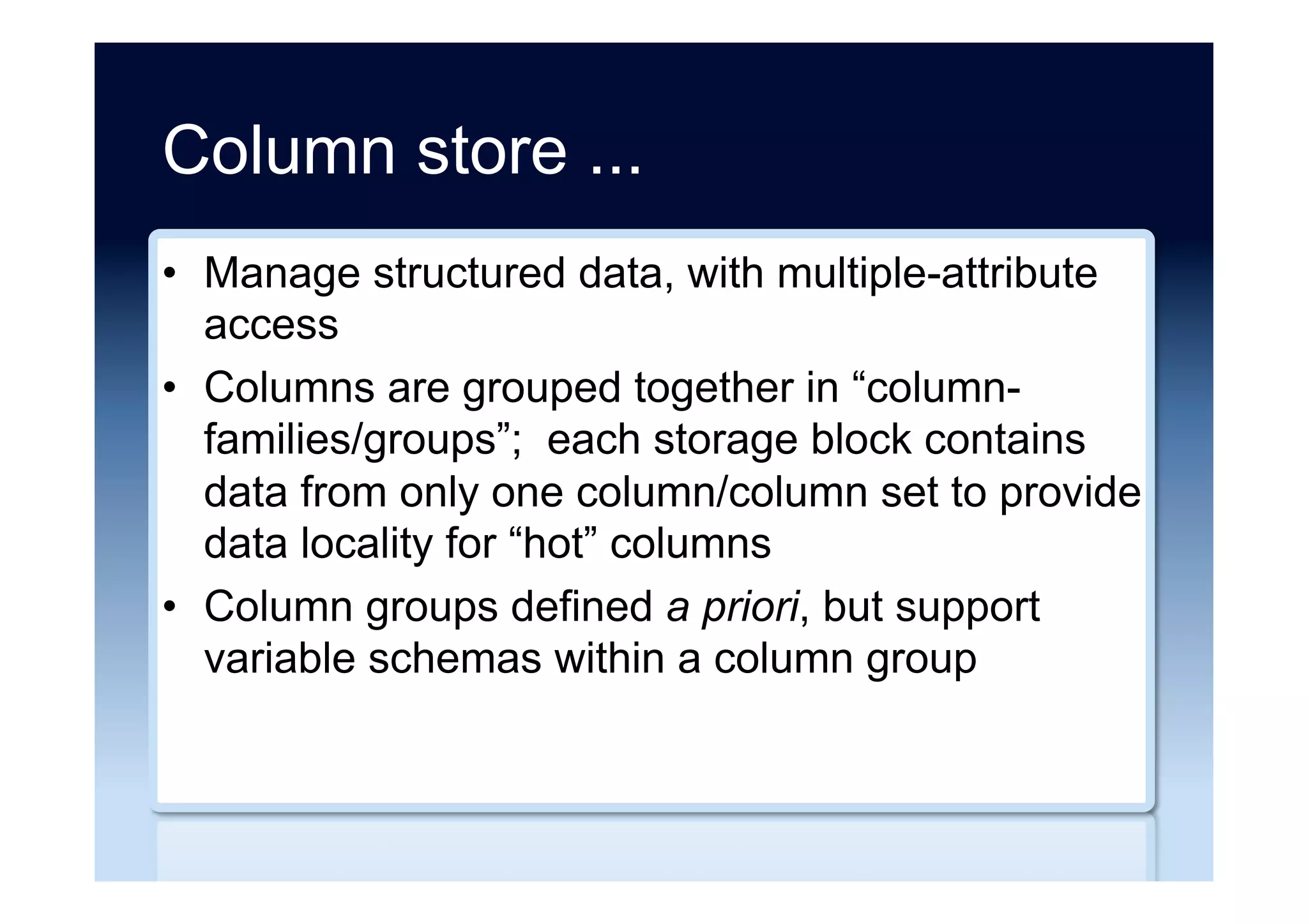 Column store ...

• Manage structured data, with multiple-attribute access
• Columns are grouped together in “column-families/groups”; each storage block contains data from only one column/column set to provide data locality for “hot” columns
• Column groups defined a priori, but support variable schemas within a column group